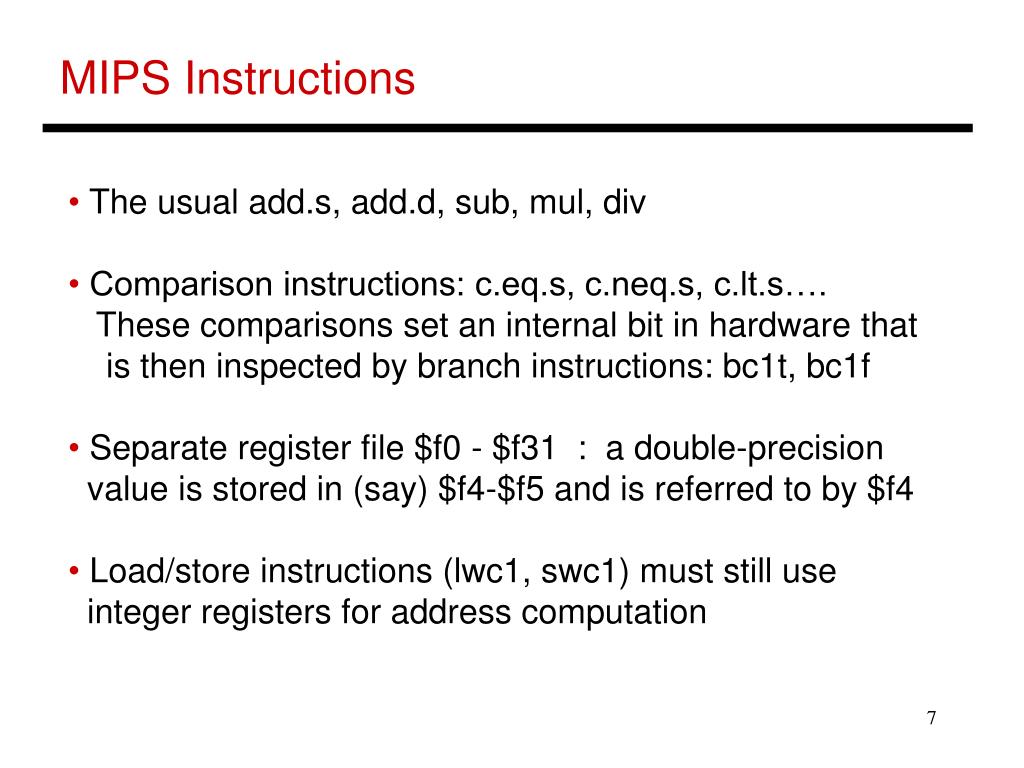 MIPS Instructions

• The usual add.s, add.d, sub, mul, div

• Comparison instructions: c.eq.s, c.neq.s, c.lt.s…. These comparisons set an internal bit in hardware that is then inspected by branch instructions: bc1t, bc1f

• Separate register file \$f0 - \$f31 : a double-precision value is stored in (say) \$f4-\$f5 and is referred to by \$f4

• Load/store instructions (lwc1, swc1) must still use integer registers for address computation

7